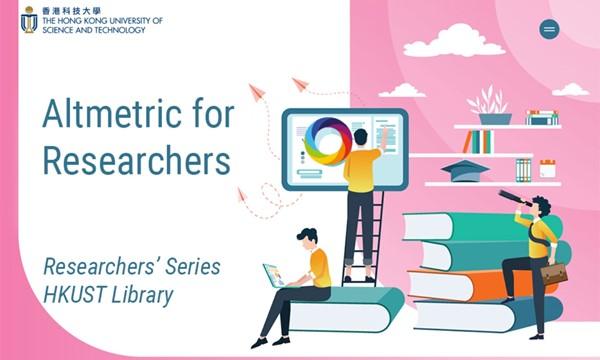 香港科技大學
THE HONG KONG UNIVERSITY OF SCIENCE AND TECHNOLOGY

Altmetric for Researchers

Researchers' Series
HKUST Library